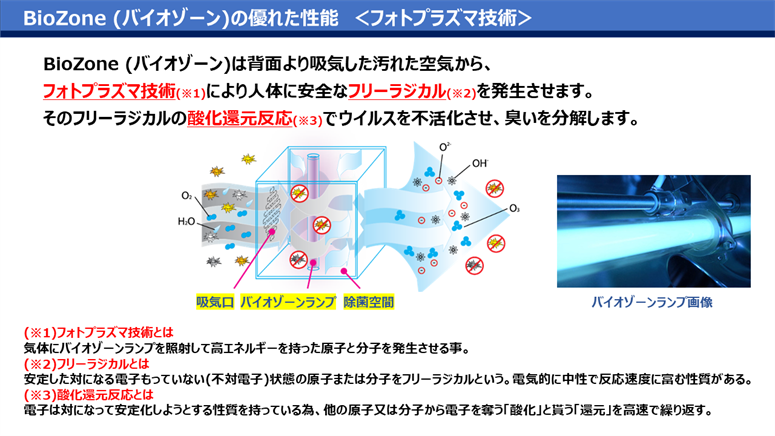 BioZone (バイオゾーン)の優れた性能　<フォトプラズマ技術>

BioZone (バイオゾーン)は背面より吸気した汚れた空気から、
フォトプラズマ技術(※1)により人体に安全なフリーラジカル(※2)を発生させます。
そのフリーラジカルの酸化還元反応(※3)でウイルスを不活化させ、臭いを分解します。

$O_2$
$H_2O$
$O^{2-}$
$OH^-$
$O_3$

吸気口　バイオゾーンランプ　除菌空間

バイオゾーンランプ画像

(※1)フォトプラズマ技術とは
気体にバイオゾーンランプを照射して高エネルギーを持った原子と分子を発生させる事。
(※2)フリーラジカルとは
安定した対になる電子もっていない(不対電子)状態の原子または分子をフリーラジカルという。電気的に中性で反応速度に富む性質がある。
(※3)酸化還元反応とは
電子は対になって安定化しようとする性質を持っている為、他の原子又は分子から電子を奪う「酸化」と貰う「還元」を高速で繰り返す。